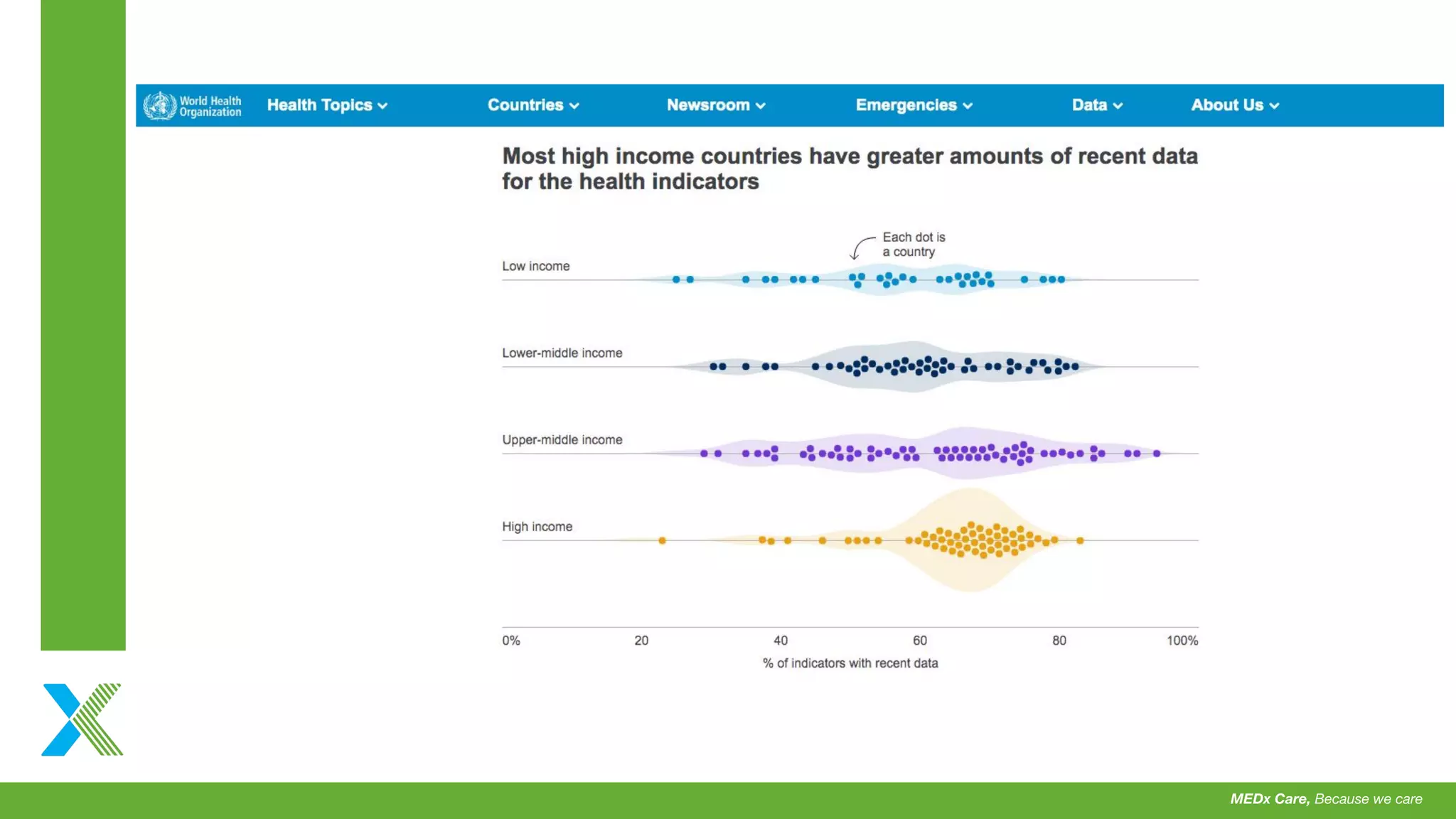 World Health Organization Health Topics Countries Newsroom Emergencies Data About Us

Most high income countries have greater amounts of recent data for the health indicators

Each dot is a country

Low income

Lower-middle income

Upper-middle income

High income

0% 20 40 60 80 100%

% of indicators with recent data

MEDx Care, Because we care